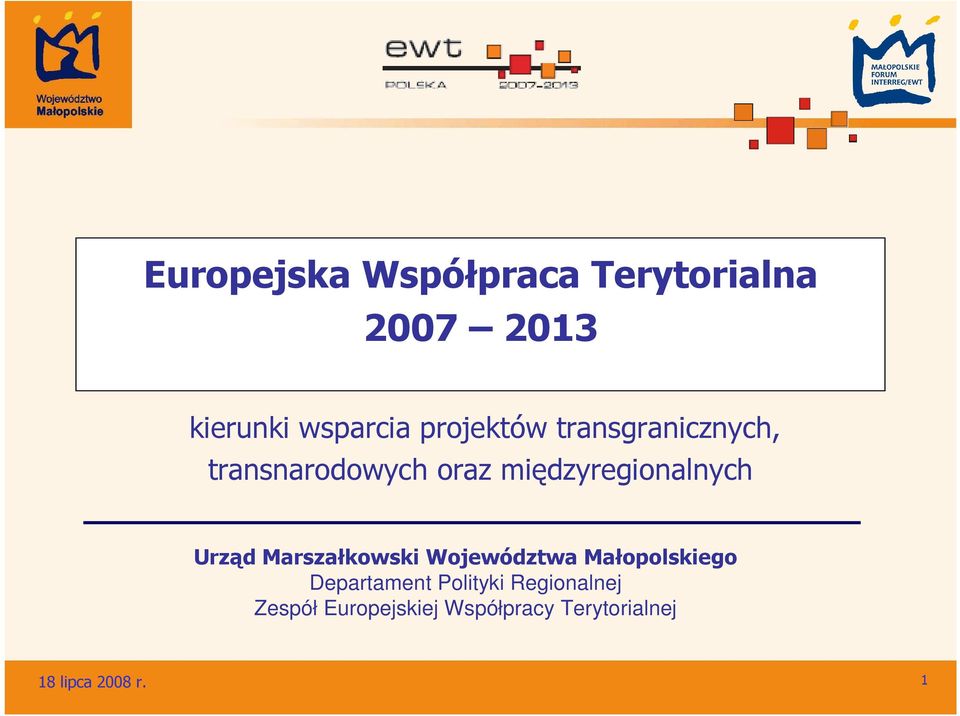 Województwo Małopolskie

ewt
POLSKA 2007-2013

MAŁOPOLSKIE FORUM INTERREG/EWT

Europejska Współpraca Terytorialna 2007 – 2013

kierunki wsparcia projektów transgranicznych, transnarodowych oraz międzyregionalnych

Urząd Marszałkowski Województwa Małopolskiego
Departament Polityki Regionalnej
Zespół Europejskiej Współpracy Terytorialnej

18 lipca 2008 r.

1